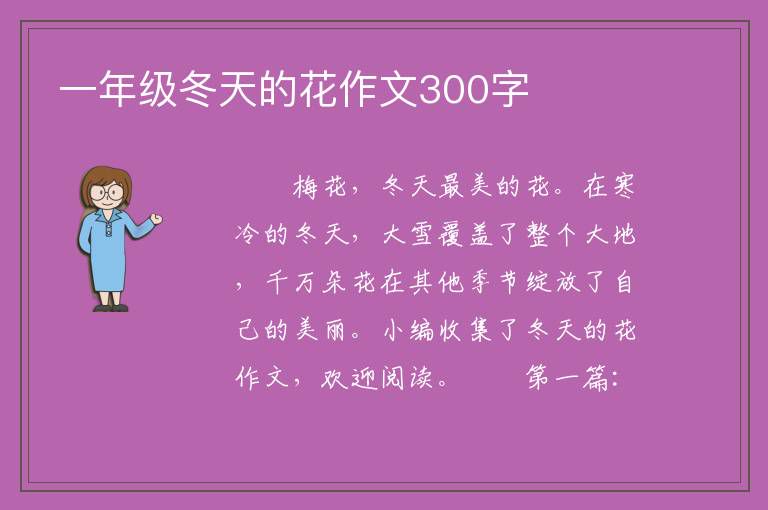 一年级冬天的花作文300字

梅花，冬天最美的花。在寒冷的冬天，大雪覆盖了整个大地，千万朵花在其他季节绽放了自己的美丽。小编收集了冬天的花作文，欢迎阅读。　　第一篇：